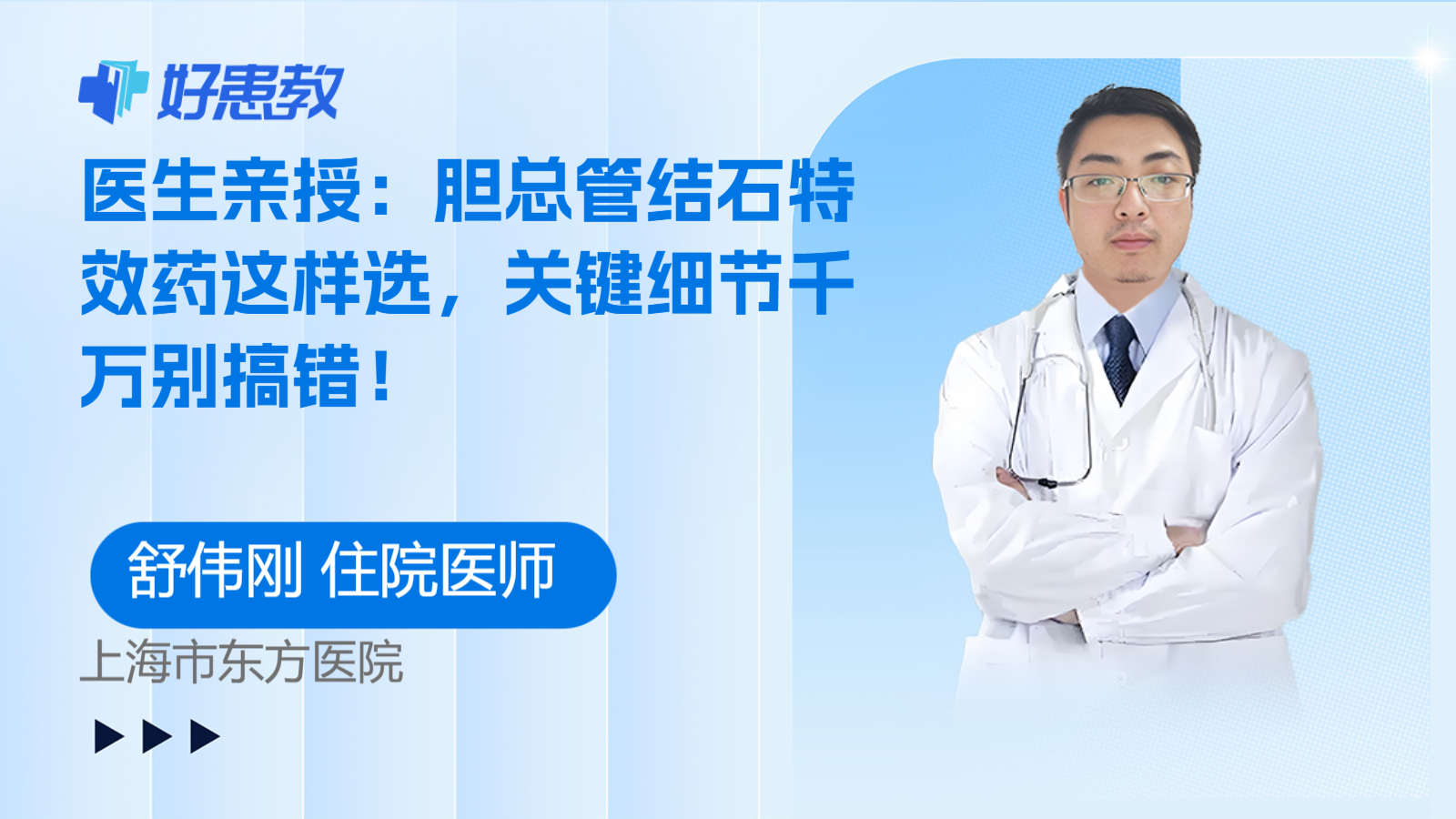 好患教

医生亲授：胆总管结石特效药这样选，关键细节千万别搞错！

舒伟刚 住院医师

上海市东方医院